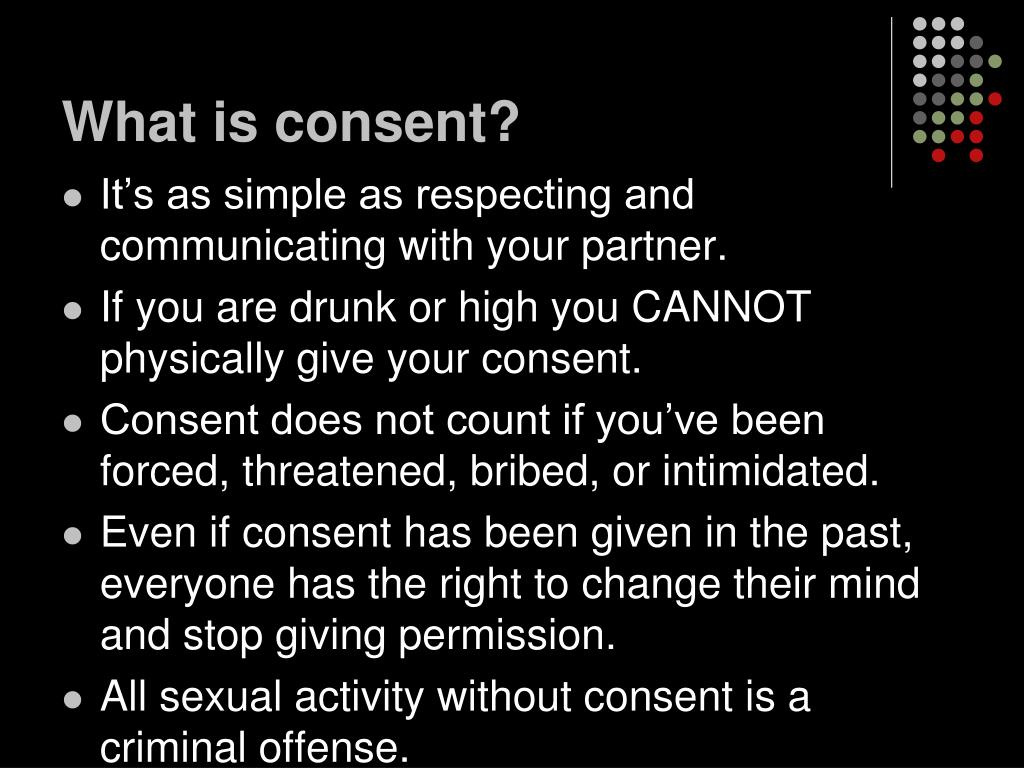 What is consent?

- It’s as simple as respecting and communicating with your partner.
- If you are drunk or high you CANNOT physically give your consent.
- Consent does not count if you’ve been forced, threatened, bribed, or intimidated.
- Even if consent has been given in the past, everyone has the right to change their mind and stop giving permission.
- All sexual activity without consent is a criminal offense.